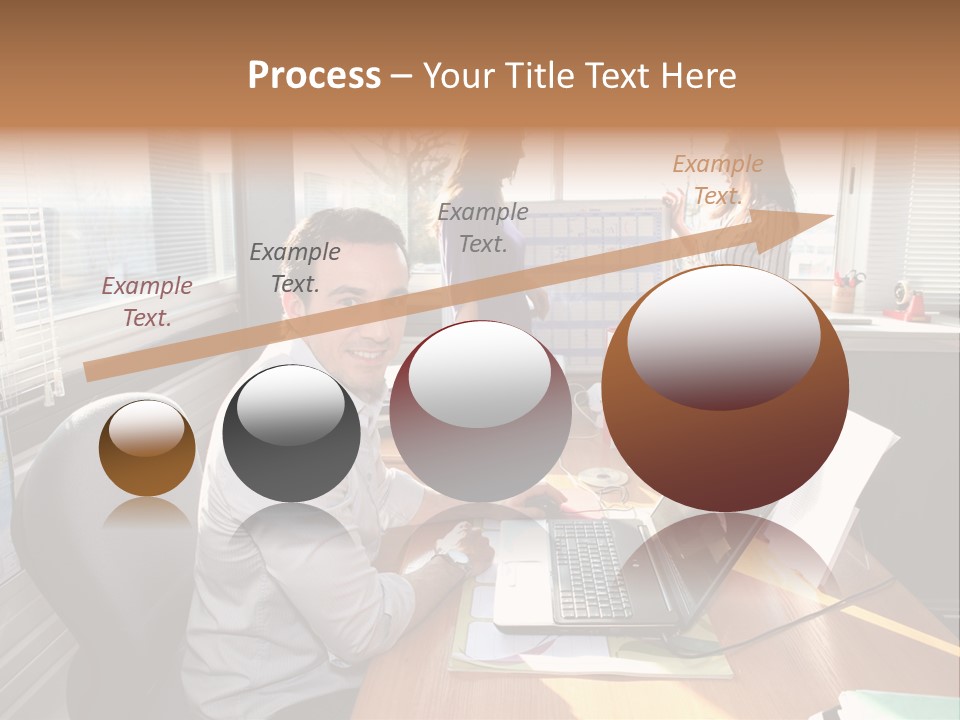 Process – Your Title Text Here

Example Text.

Example Text.

Example Text.

Example Text.